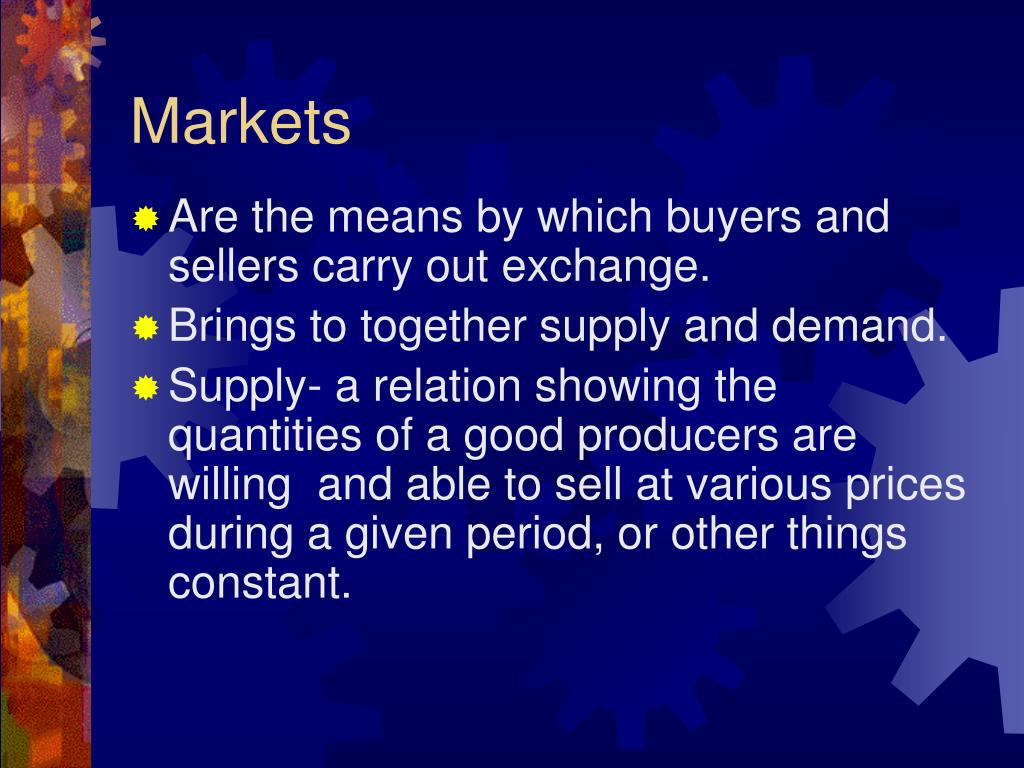 Markets

Are the means by which buyers and sellers carry out exchange.

Brings to together supply and demand.

Supply- a relation showing the quantities of a good producers are willing  and able to sell at various prices during a given period, or other things constant.